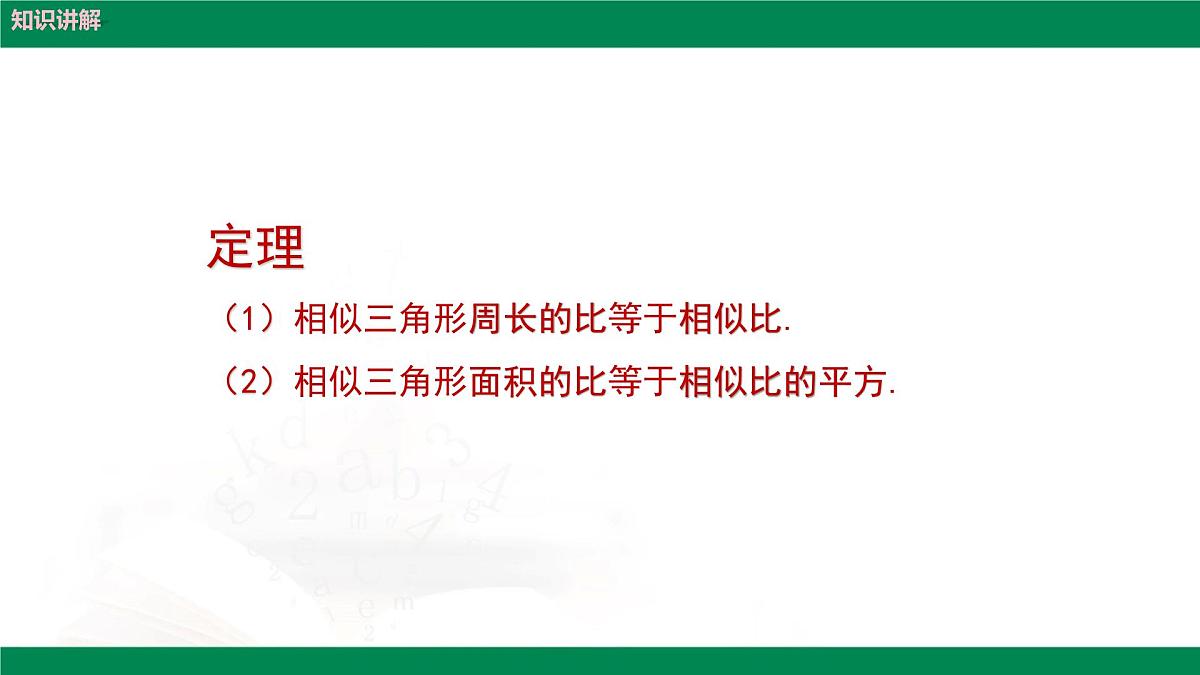 知识讲解

定理

（1）相似三角形周长的比等于相似比.

（2）相似三角形面积的比等于相似比的平方.